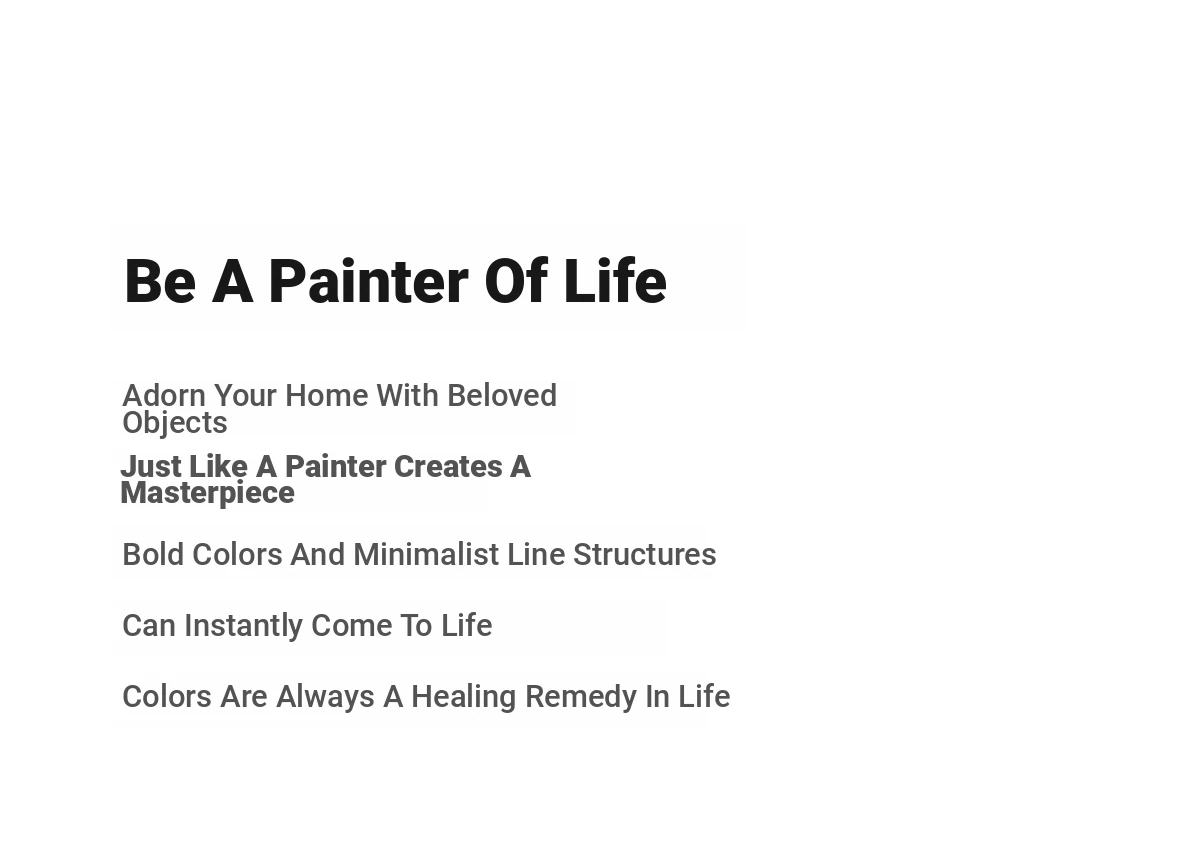 Be A Painter Of Life

Adorn Your Home With Beloved Objects

Just Like A Painter Creates A Masterpiece

Bold Colors And Minimalist Line Structures

Can Instantly Come To Life

Colors Are Always A Healing Remedy In Life